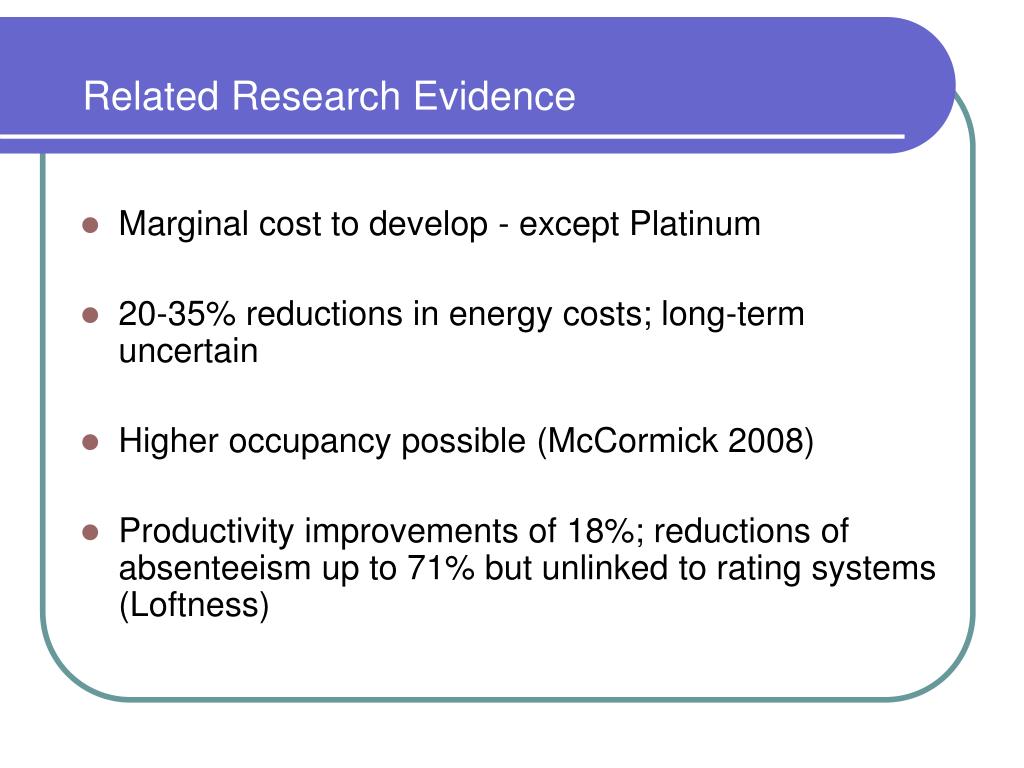 Related Research Evidence

- Marginal cost to develop - except Platinum

- 20-35% reductions in energy costs; long-term uncertain

- Higher occupancy possible (McCormick 2008)

- Productivity improvements of 18%; reductions of absenteeism up to 71% but unlinked to rating systems (Loftness)